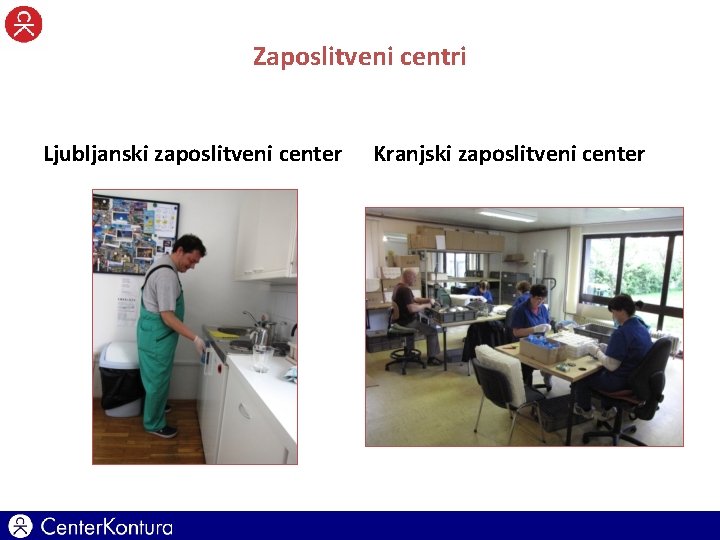 Zaposlitveni centri

Ljubljanski zaposlitveni center

Kranjski zaposlitveni center

CenterKontura